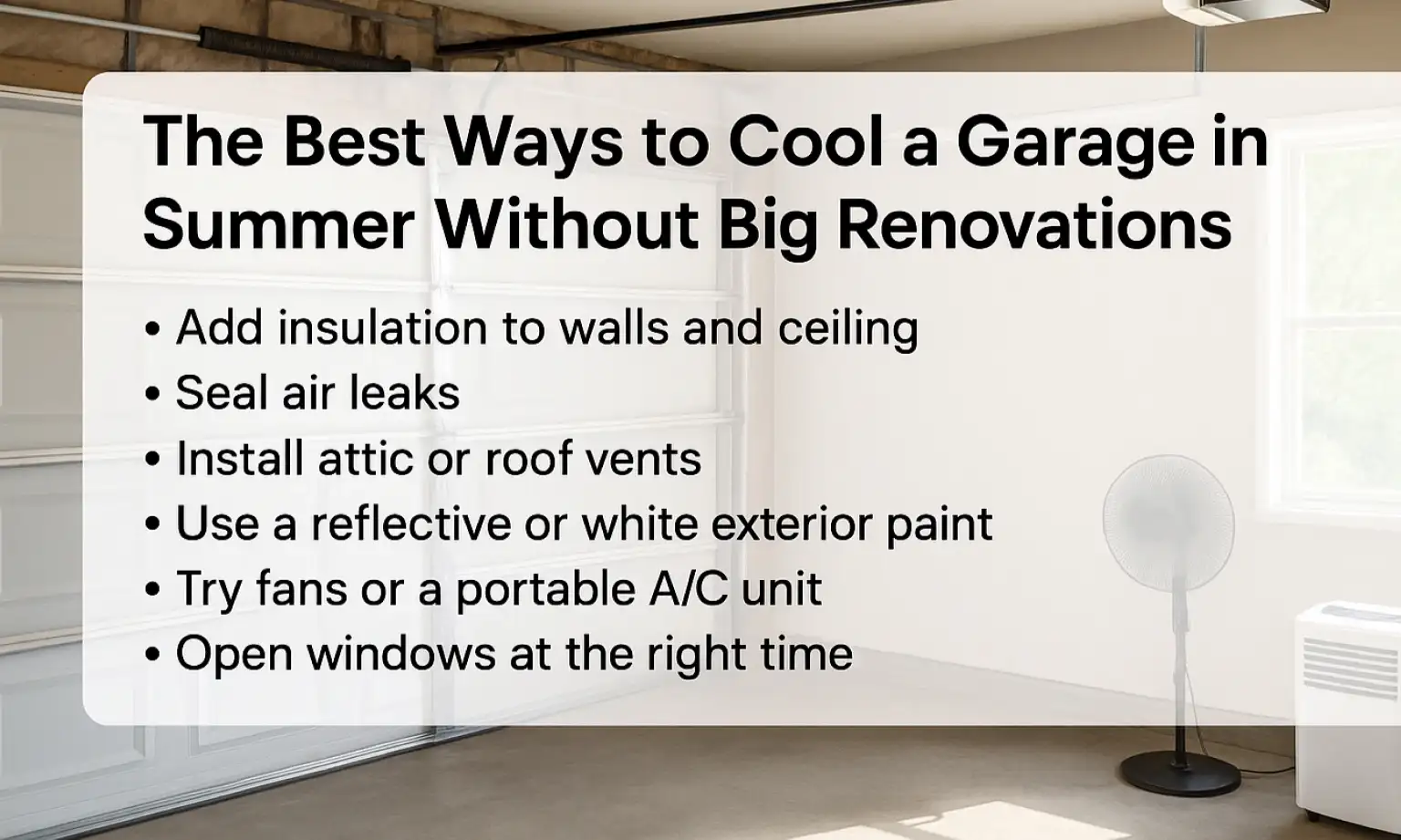 The Best Ways to Cool a Garage in Summer Without Big Renovations

• Add insulation to walls and ceiling
• Seal air leaks
• Install attic or roof vents
• Use a reflective or white exterior paint
• Try fans or a portable A/C unit
• Open windows at the right time